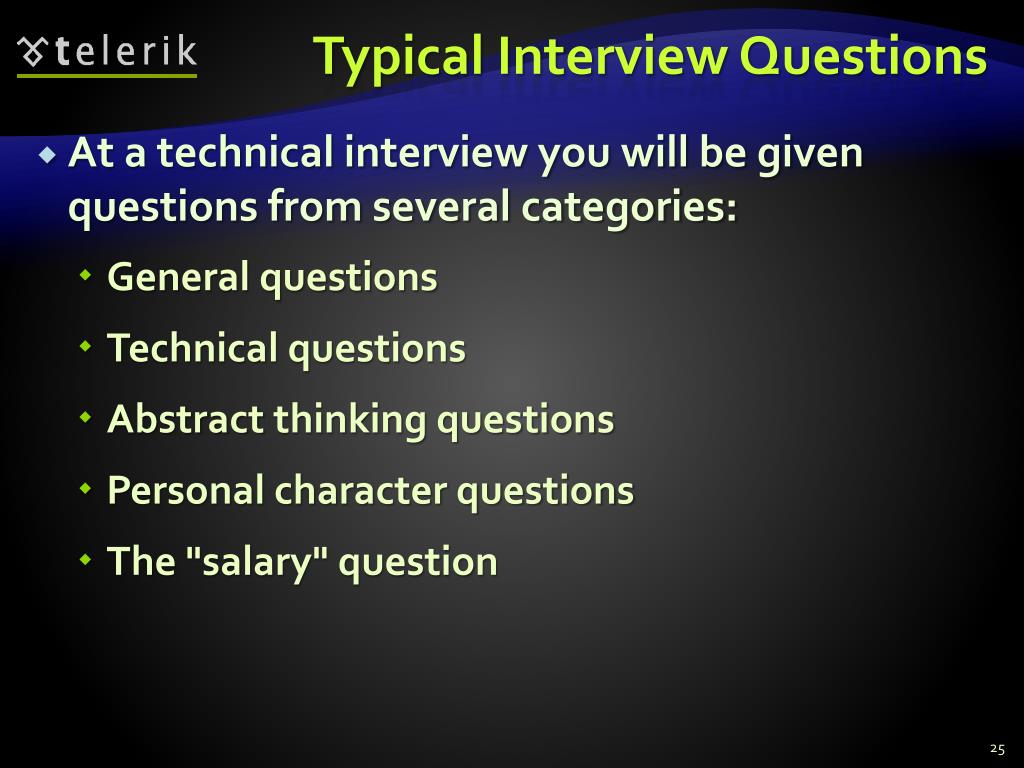 telerik

Typical Interview Questions

At a technical interview you will be given questions from several categories:

General questions

Technical questions

Abstract thinking questions

Personal character questions

The "salary" question

25